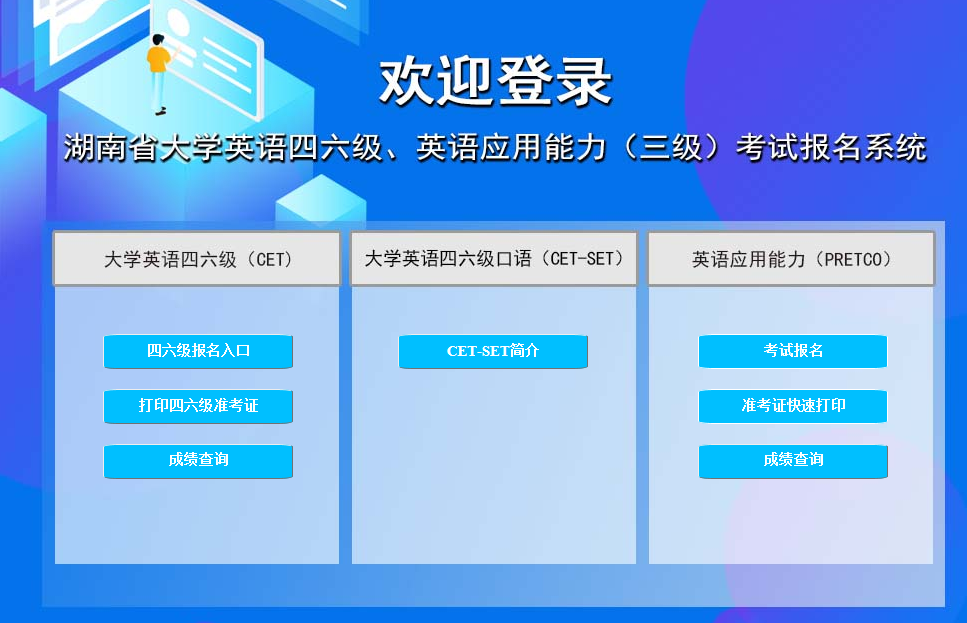 欢迎登录

湖南省大学英语四六级、英语应用能力（三级）考试报名系统

大学英语四六级（CET）

四六级报名入口

打印四六级准考证

成绩查询

大学英语四六级口语（CET-SET）

CET-SET简介

英语应用能力（PRETCO）

考试报名

准考证快速打印

成绩查询